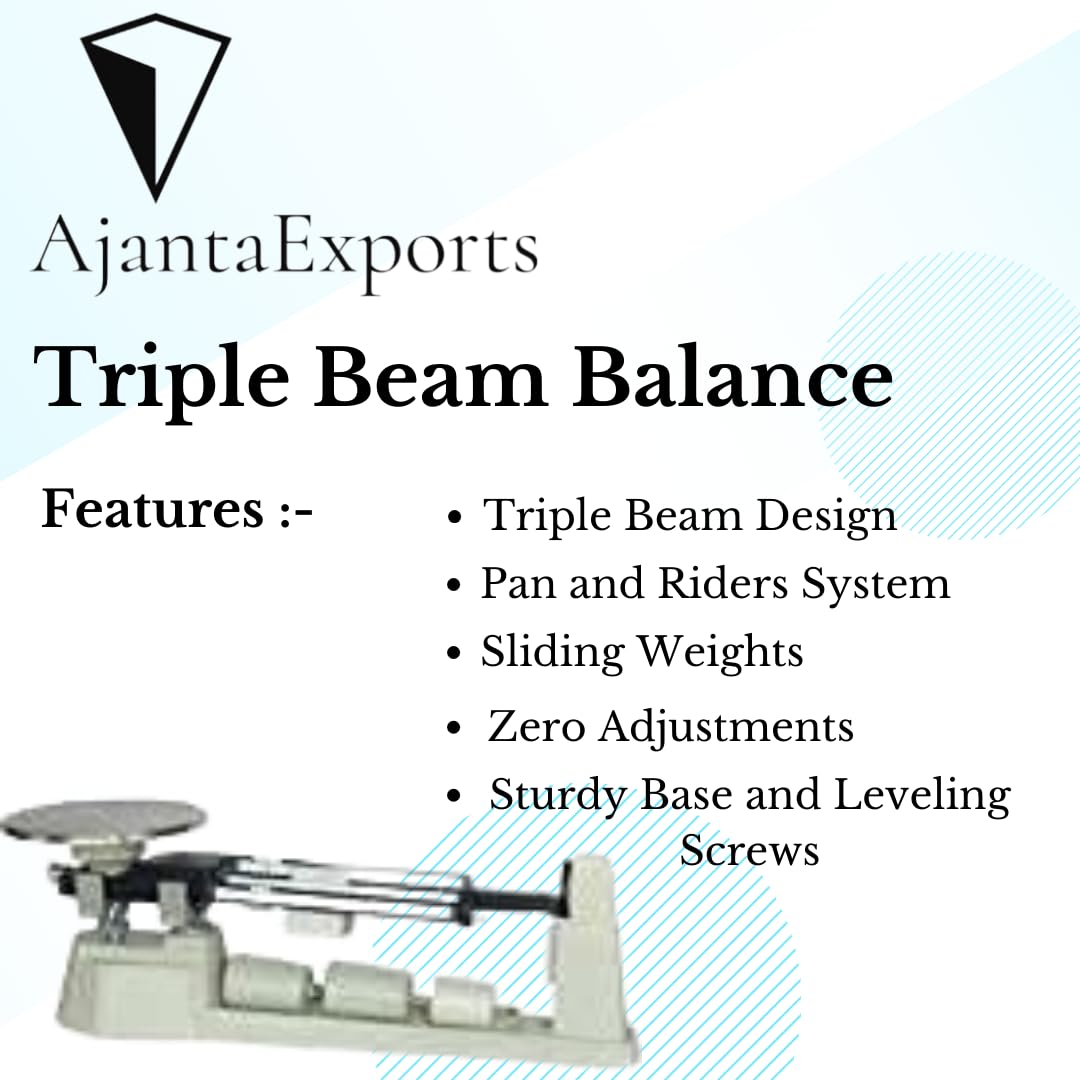 AjantaExports

Triple Beam Balance

Features :-

• Triple Beam Design
• Pan and Riders System
• Sliding Weights
• Zero Adjustments
• Sturdy Base and Leveling Screws